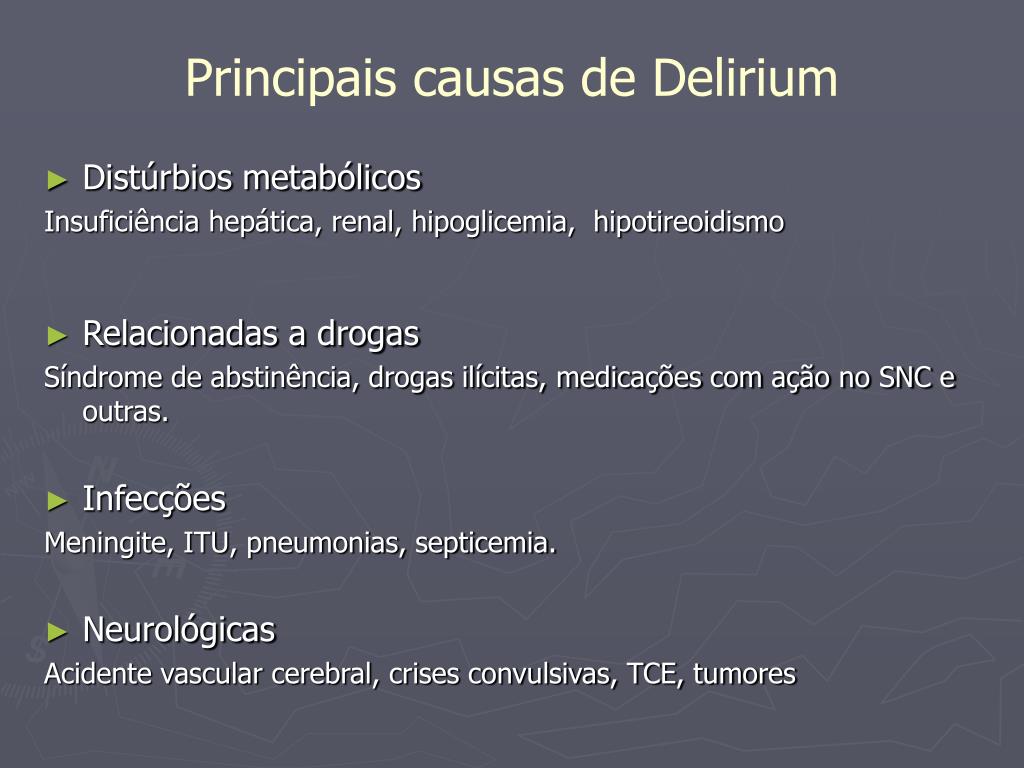 Principais causas de Delirium

► Distúrbios metabólicos
Insuficiência hepática, renal, hipoglicemia, hipotireoidismo

► Relacionadas a drogas
Síndrome de abstinência, drogas ilícitas, medicações com ação no SNC e outras.

► Infecções
Meningite, ITU, pneumonias, septicemia.

► Neurológicas
Acidente vascular cerebral, crises convulsivas, TCE, tumores